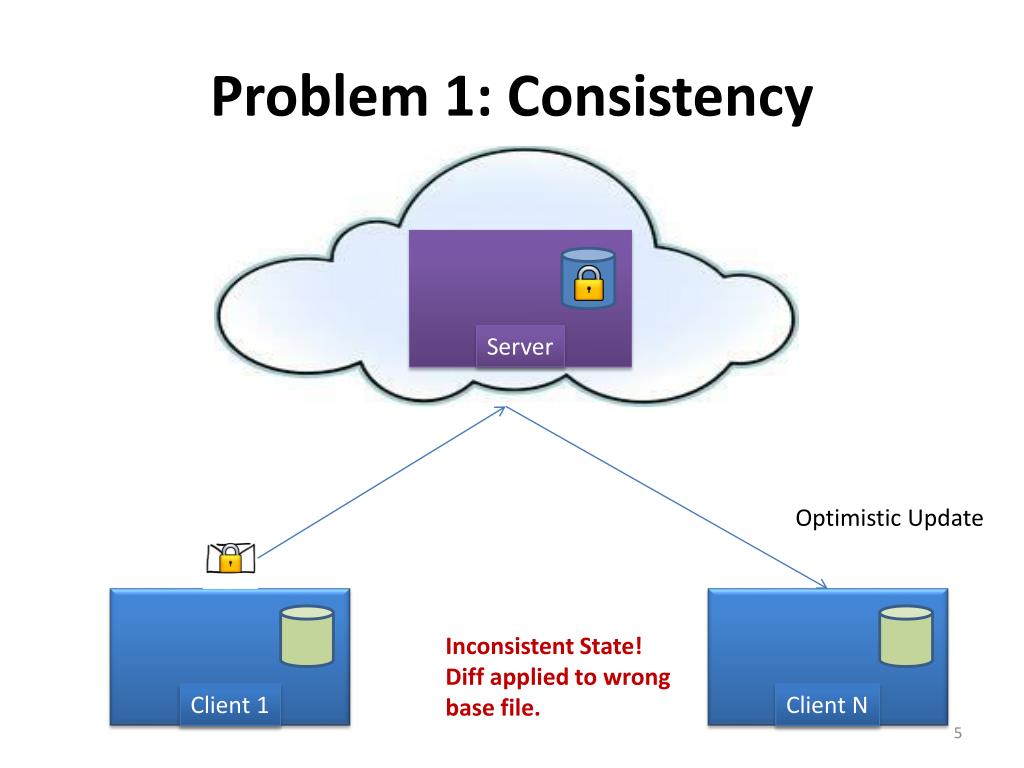 Problem 1: Consistency

Server

Optimistic Update

Client 1

Inconsistent State! Diff applied to wrong base file.

Client N

5